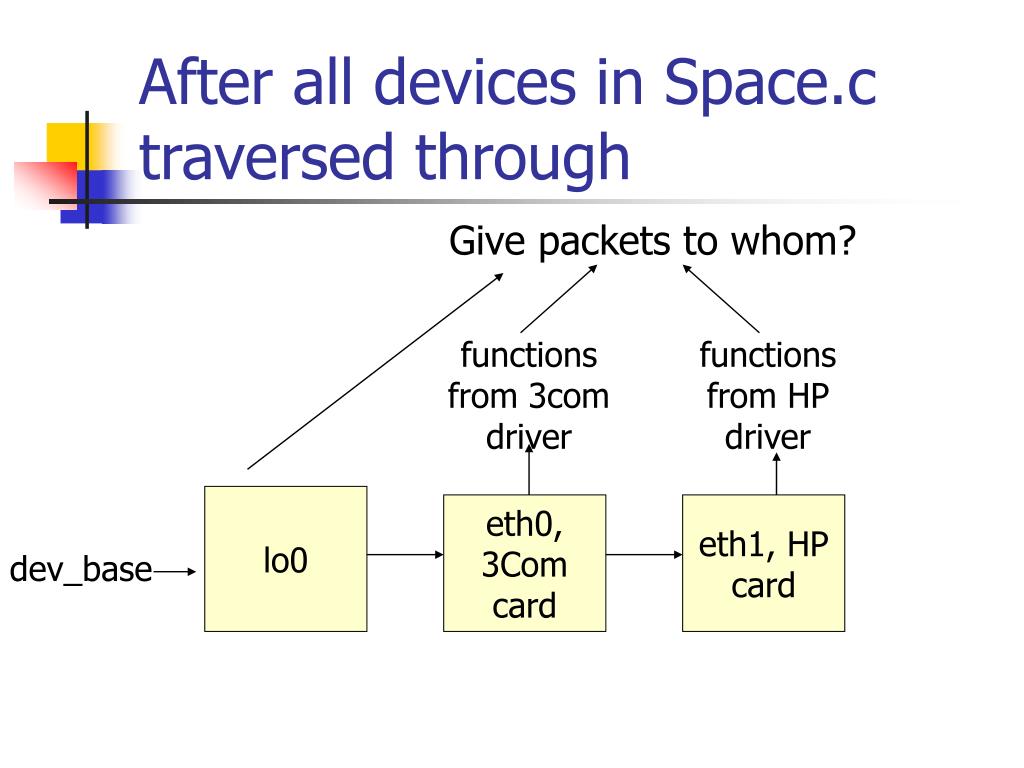 After all devices in Space.c traversed through

Give packets to whom?

functions from 3com driver

functions from HP driver

dev_base

lo0

eth0, 3Com card

eth1, HP card